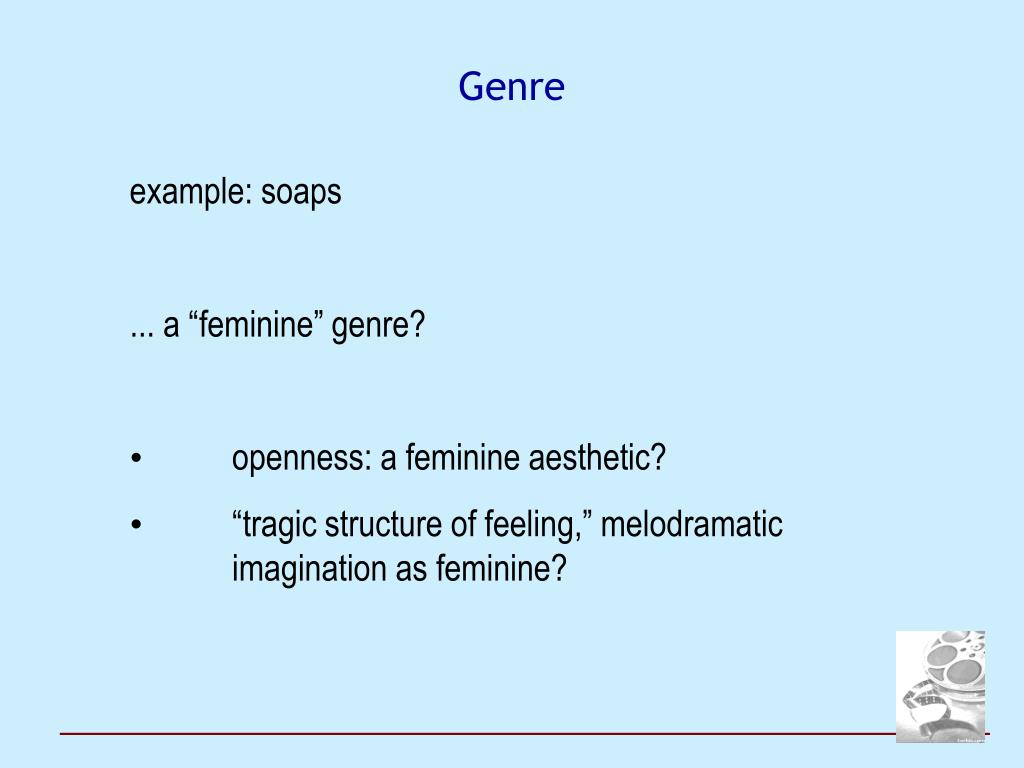 Genre

example: soaps

... a “feminine” genre?

• openness: a feminine aesthetic?
• “tragic structure of feeling,” melodramatic imagination as feminine?